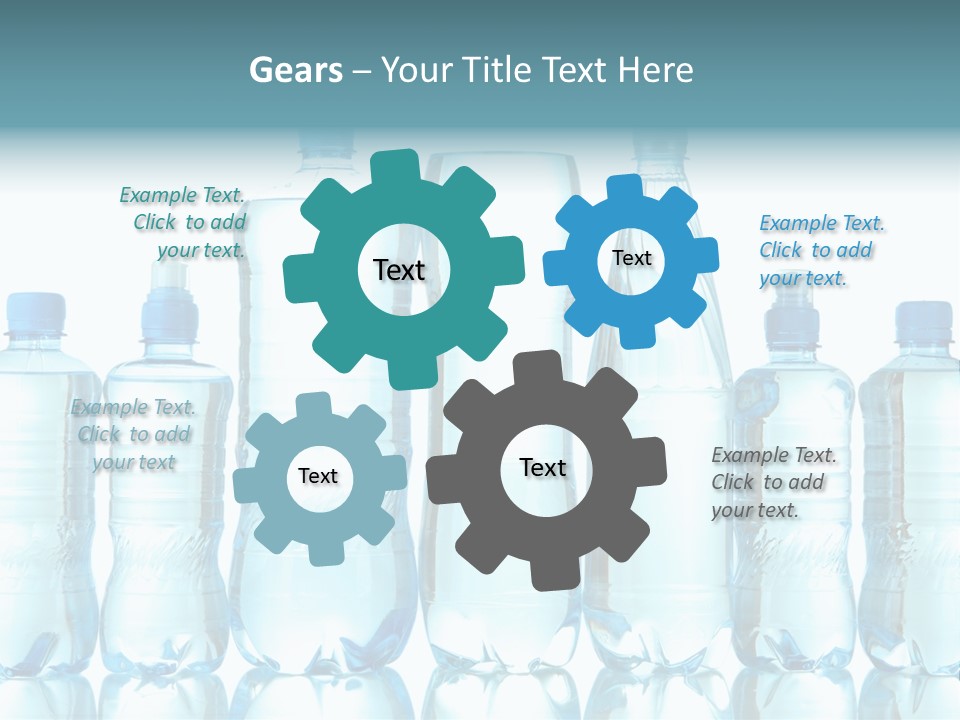 Gears – Your Title Text Here

Example Text. Click to add your text.

Text

Text

Example Text. Click to add your text.

Example Text. Click to add your text

Text

Text

Example Text. Click to add your text.